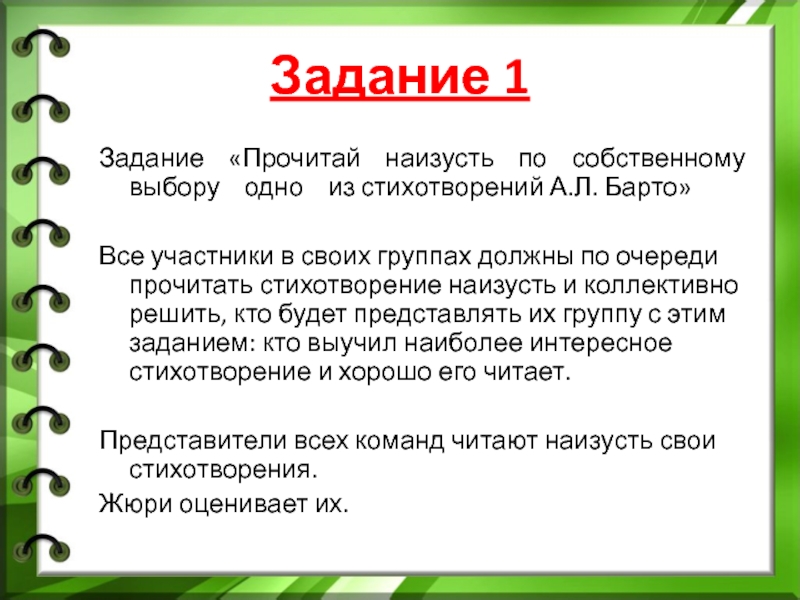 Задание 1

Задание «Прочитай наизусть по собственному выбору одно из стихотворений А.Л. Барто»

Все участники в своих группах должны по очереди прочитать стихотворение наизусть и коллективно решить, кто будет представлять их группу с этим заданием: кто выучил наиболее интересное стихотворение и хорошо его читает.

Представители всех команд читают наизусть свои стихотворения.

Жюри оценивает их.